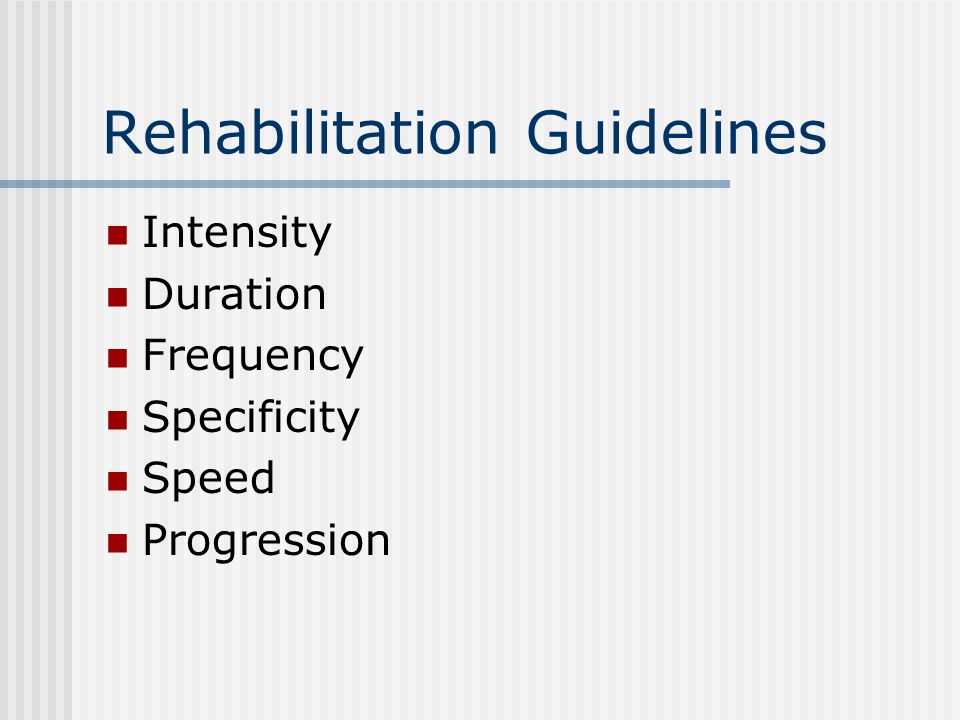 Rehabilitation Guidelines

- Intensity
- Duration
- Frequency
- Specificity
- Speed
- Progression